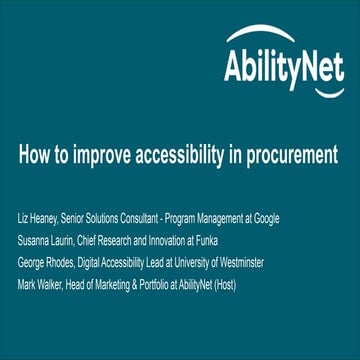 AbilityNet

How to improve accessibility in procurement

Liz Heaney, Senior Solutions Consultant - Program Management at Google

Susanna Laurin, Chief Research and Innovation at Funka

George Rhodes, Digital Accessibility Lead at University of Westminster

Mark Walker, Head of Marketing & Portfolio at AbilityNet (Host)